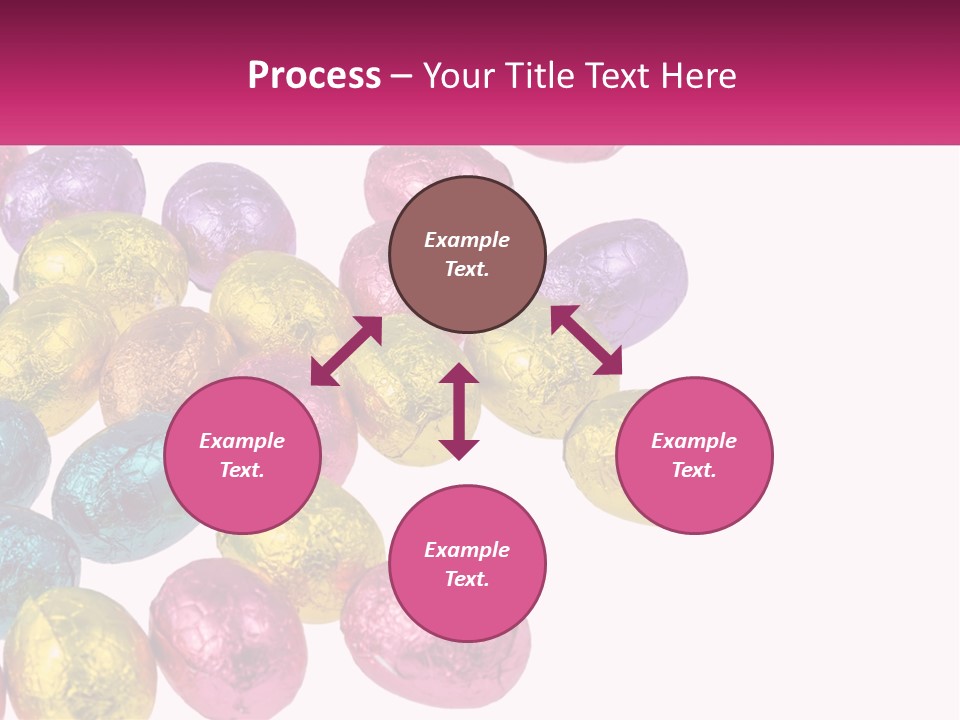 Process – Your Title Text Here

Example Text.

Example Text.

Example Text.

Example Text.